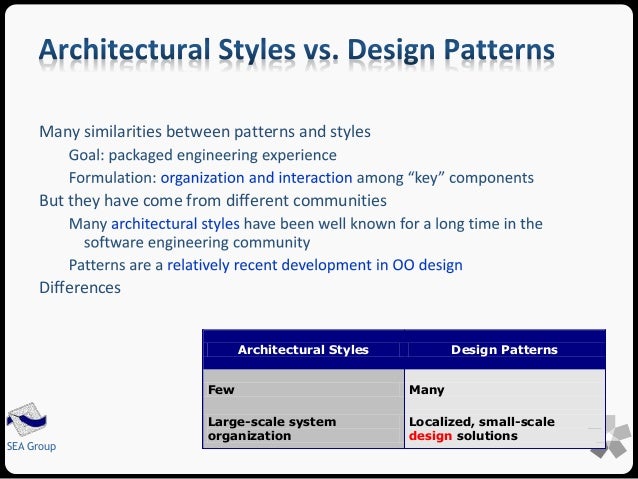 Architectural Styles vs. Design Patterns

Many similarities between patterns and styles

Goal: packaged engineering experience

Formulation: organization and interaction among “key” components

But they have come from different communities

Many architectural styles have been well known for a long time in the software engineering community

Patterns are a relatively recent development in OO design

Differences

| Architectural Styles | Design Patterns |
|---|---|
| Few | Many |
| Large-scale system organization | Localized, small-scale design solutions |

SEA Group